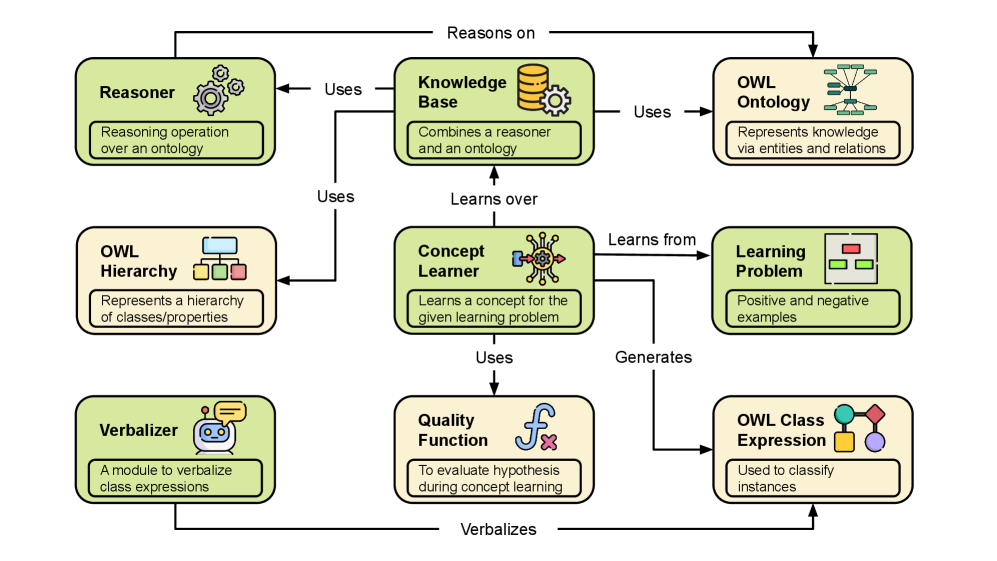 Reasons on

Reasoner

Reasoning operation over an ontology

Uses

Knowledge Base

Combines a reasoner and an ontology

Uses

OWL Ontology

Represents knowledge via entities and relations

Uses

Learns over

OWL Hierarchy

Represents a hierarchy of classes/properties

Concept Learner

Learns a concept for the given learning problem

Learns from

Learning Problem

Positive and negative examples

Uses

Generates

Verbalizer

A module to verbalize class expressions

Quality Function

To evaluate hypothesis during concept learning

OWL Class Expression

Used to classify instances

Verbalizes